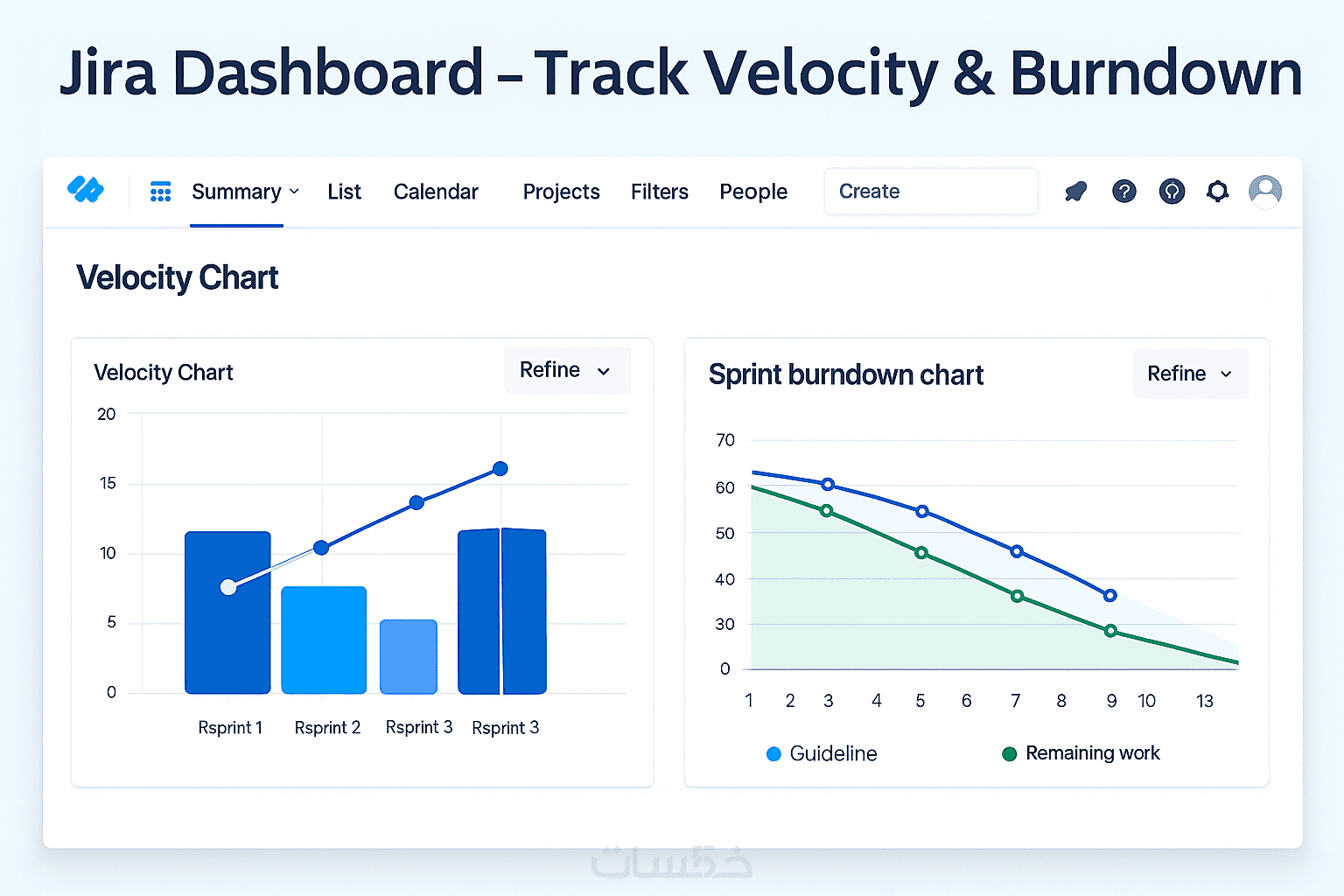 Jira Dashboard – Track Velocity & Burndown

Summary List Calendar Projects Filters People Create

Velocity Chart

Velocity Chart

Refine

20
15
10
5
0

Rsprint 1 Rsprint 2 Rsprint 3 Rsprint 3

Sprint burndown chart

Refine

70
60
50
40
30
0

1 2 3 4 5 6 7 8 9 10 13

Guideline Remaining work

خمسات